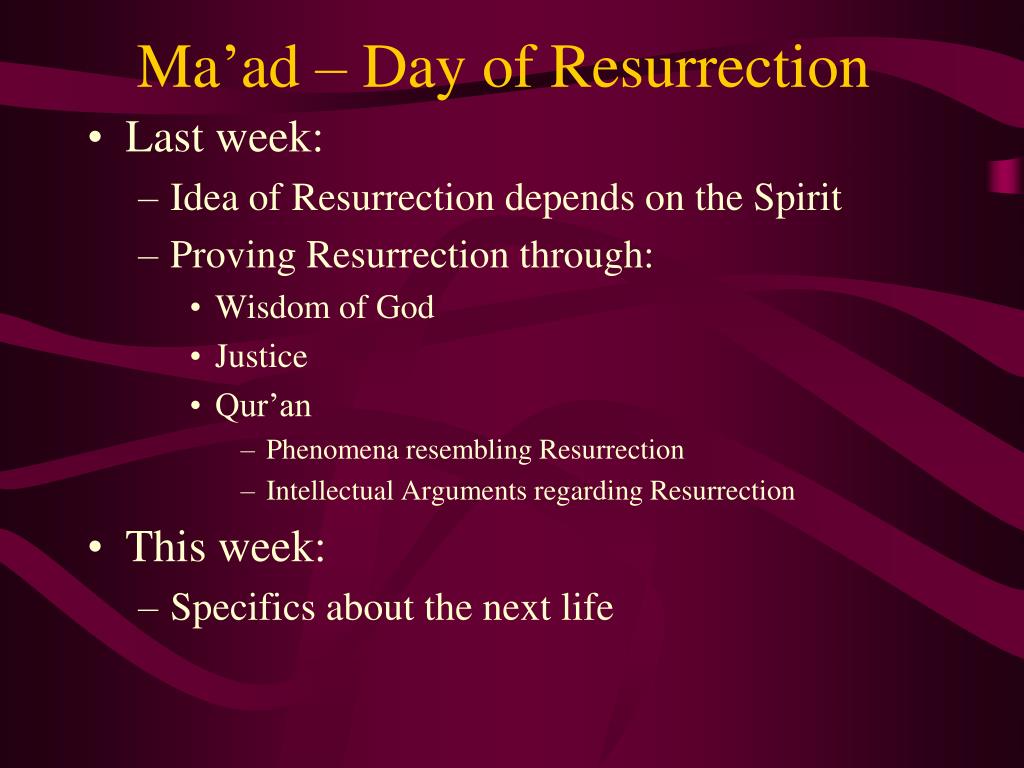 Ma’ad – Day of Resurrection

• Last week:
– Idea of Resurrection depends on the Spirit
– Proving Resurrection through:
• Wisdom of God
• Justice
• Qur’an
– Phenomena resembling Resurrection
– Intellectual Arguments regarding Resurrection
• This week:
– Specifics about the next life